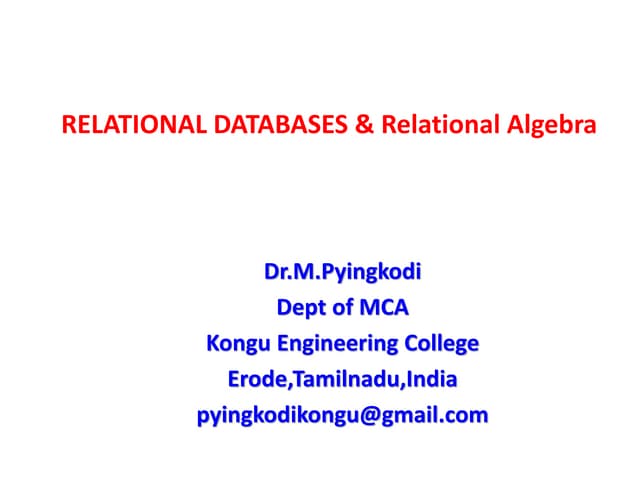 RELATIONAL DATABASES & Relational Algebra

Dr.M.Pyingkodi
Dept of MCA
Kongu Engineering College
Erode,Tamilnadu,India
pyingkodikongu@gmail.com